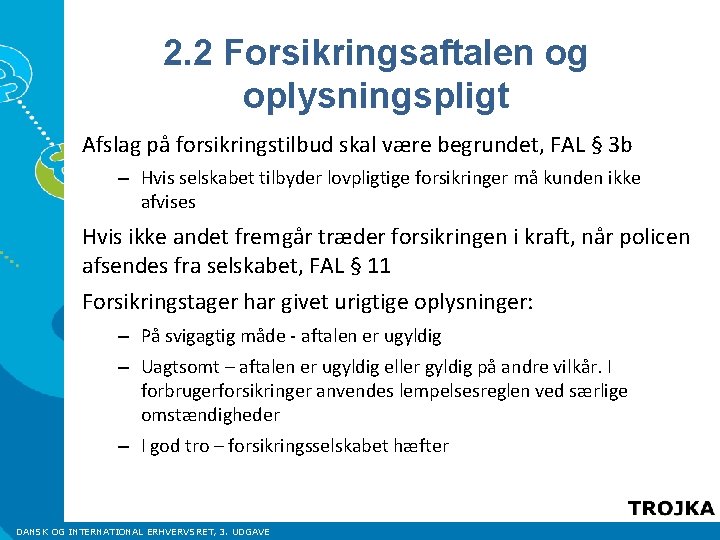 2.2 Forsikringsaftalen og oplysningspligt

Afslag på forsikringstilbud skal være begrundet, FAL § 3b

– Hvis selskabet tilbyder lovpligtige forsikringer må kunden ikke afvises

Hvis ikke andet fremgår træder forsikringen i kraft, når policen afsendes fra selskabet, FAL § 11

Forsikringstager har givet urigtige oplysninger:

– På svigagtig måde - aftalen er ugyldig

– Uagtsomt – aftalen er ugyldig eller gyldig på andre vilkår. I forbrugerforsikringer anvendes lempelsesreglen ved særlige omstændigheder

– I god tro – forsikringsselskabet hæfter

TROJKA

DANSK OG INTERNATIONAL ERHVERVSRET, 3. UDGAVE